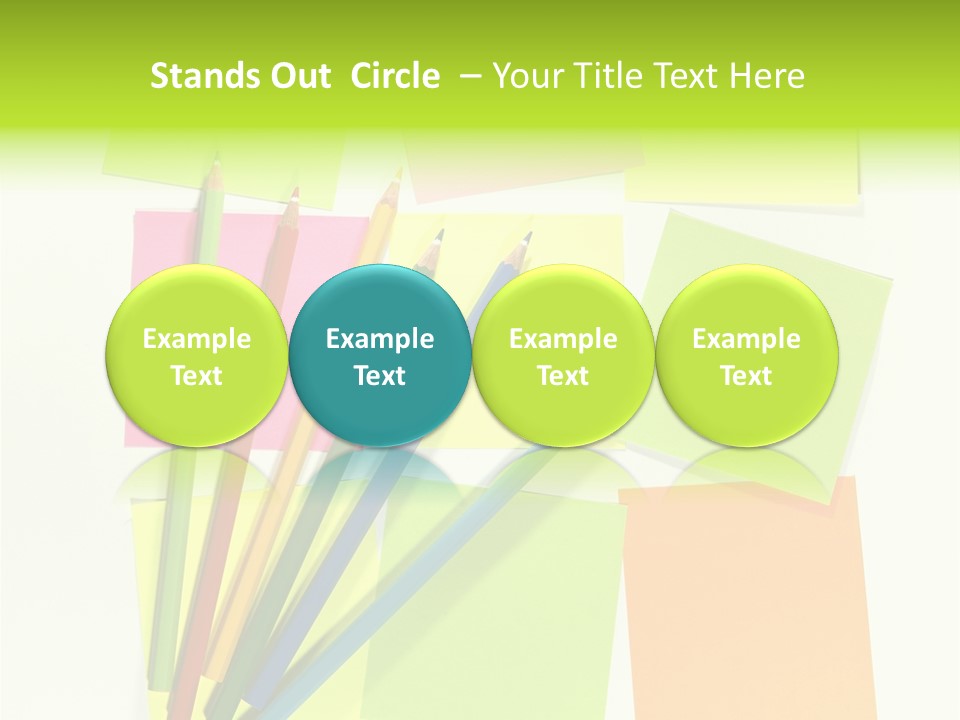 Stands Out Circle – Your Title Text Here

Example Text

Example Text

Example Text

Example Text